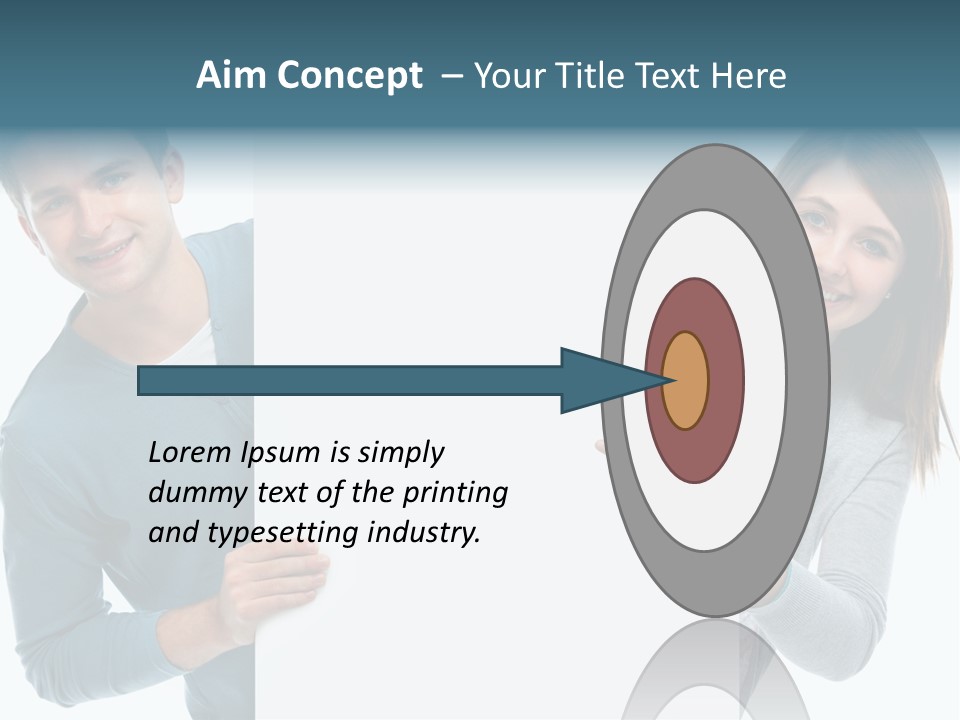 Aim Concept – Your Title Text Here

Lorem Ipsum is simply dummy text of the printing and typesetting industry.